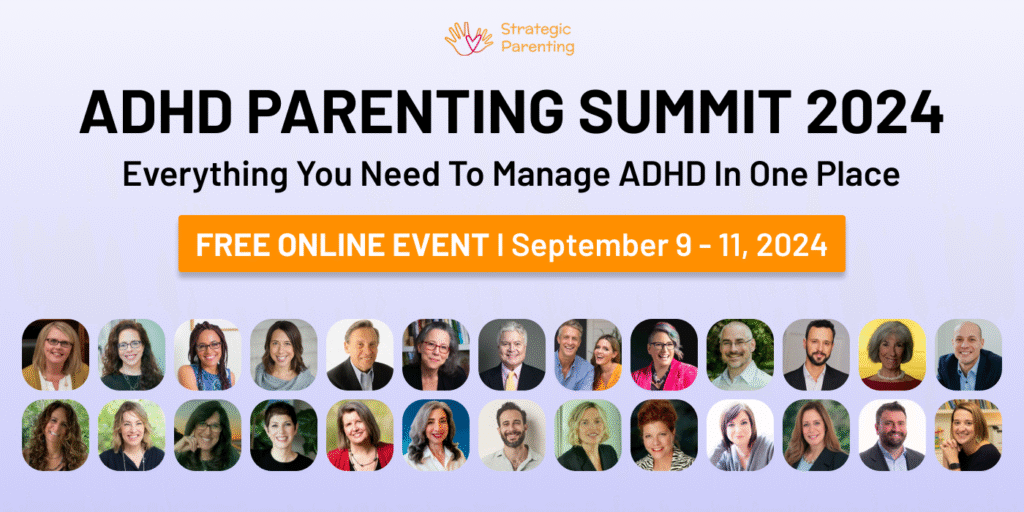 Strategic Parenting

ADHD PARENTING SUMMIT 2024

Everything You Need To Manage ADHD In One Place

FREE ONLINE EVENT | September 9 - 11, 2024